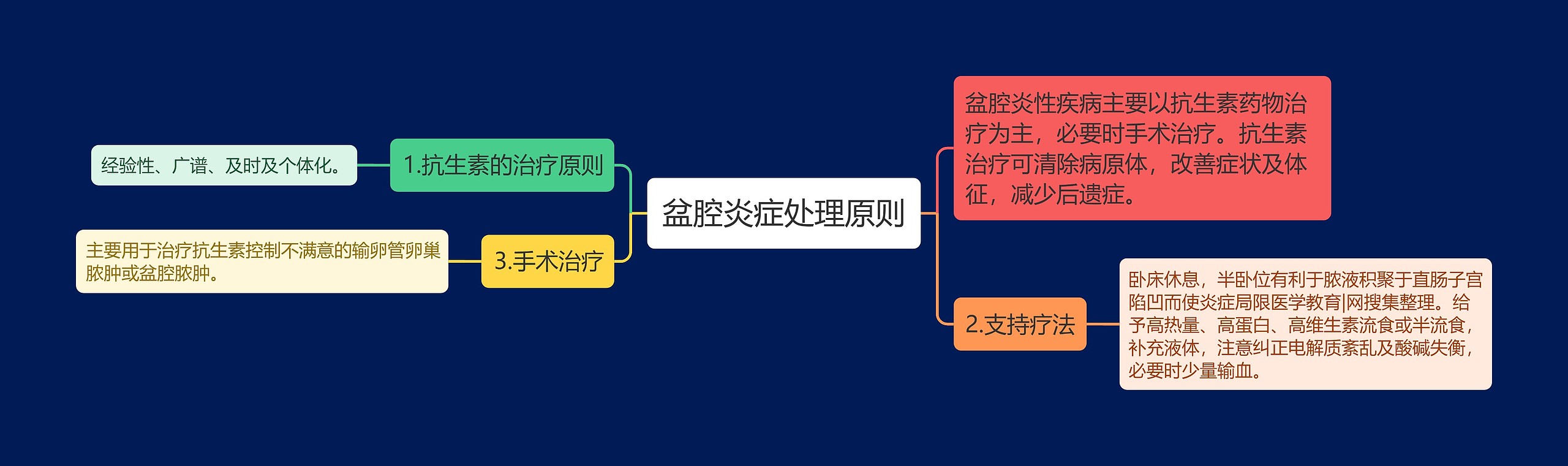 盆腔炎症处理原则

盆腔炎性疾病主要以抗生素药物治疗为主，必要时手术治疗。抗生素治疗可清除病原体，改善症状及体征，减少后遗症。

1.抗生素的治疗原则

经验性、广谱、及时及个体化。

2.支持疗法

卧床休息，半卧位有利于脓液积聚于直肠子宫陷凹而使炎症局限医学教育|网搜集整理。给予高热量、高蛋白、高维生素流食或半流食，补充液体，注意纠正电解质紊乱及酸碱失衡，必要时少量输血。

3.手术治疗

主要用于治疗抗生素控制不满意的输卵管卵巢脓肿或盆腔脓肿。